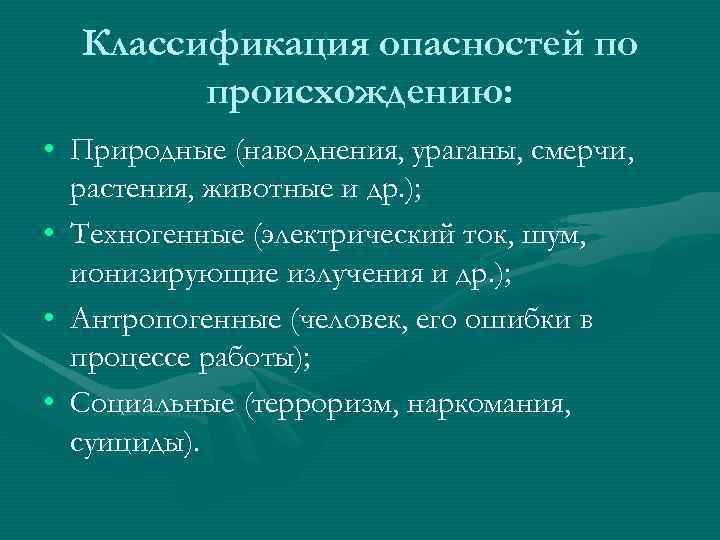 Классификация опасностей по происхождению:

• Природные (наводнения, ураганы, смерчи, растения, животные и др.);
• Техногенные (электрический ток, шум, ионизирующие излучения и др.);
• Антропогенные (человек, его ошибки в процессе работы);
• Социальные (терроризм, наркомания, суициды).